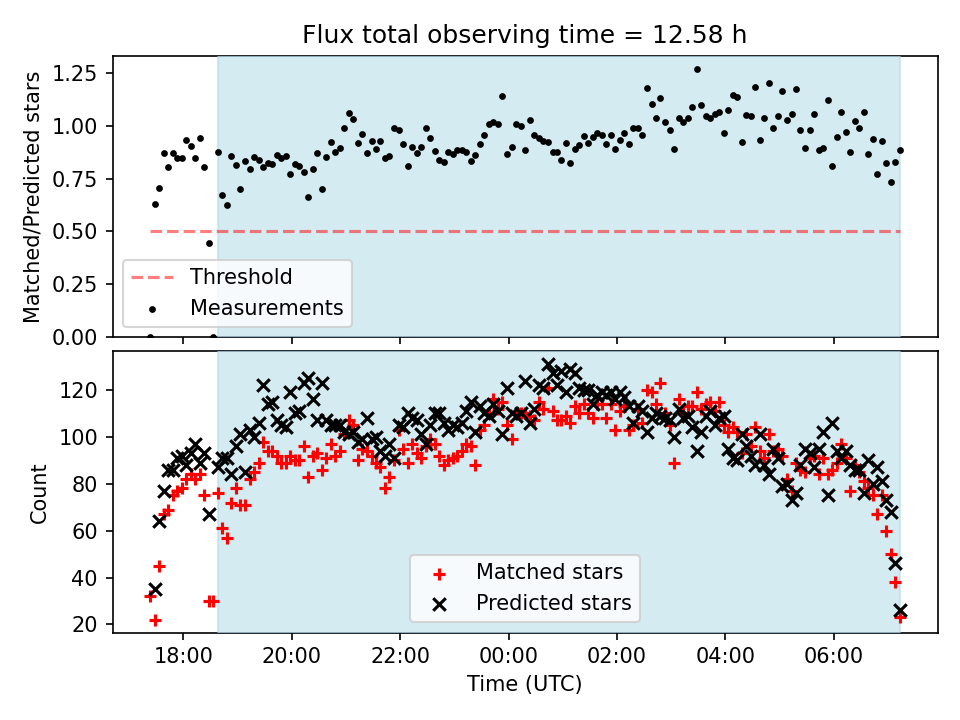 Flux total observing time = 12.58 h

Matched/Predicted stars

1.25
1.00
0.75
0.50
0.25
0.00

Threshold
Measurements

Count

120
100
80
60
40
20

Matched stars
Predicted stars

18:00
20:00
22:00
00:00
02:00
04:00
06:00

Time (UTC)